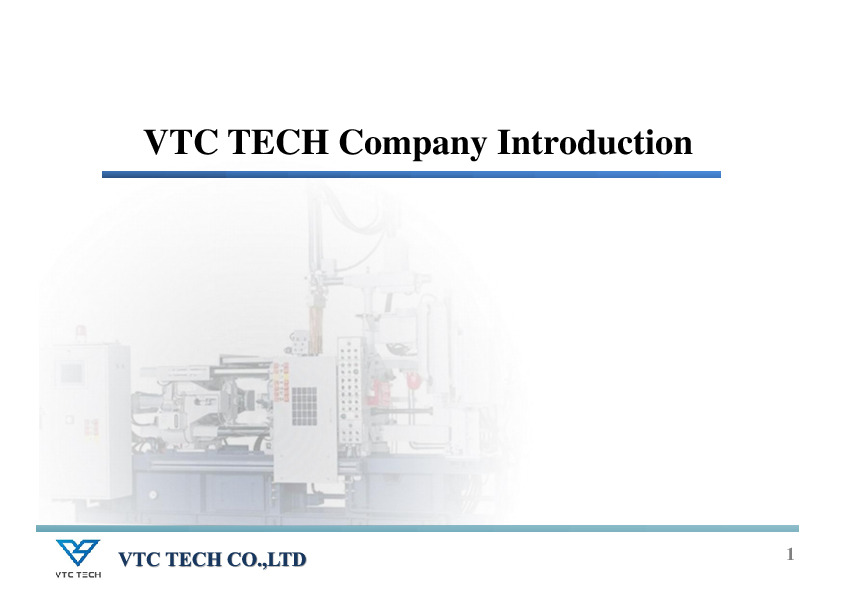 VTC TECH Company Introduction

VTC TECH

VTC TECH CO.,LTD

1